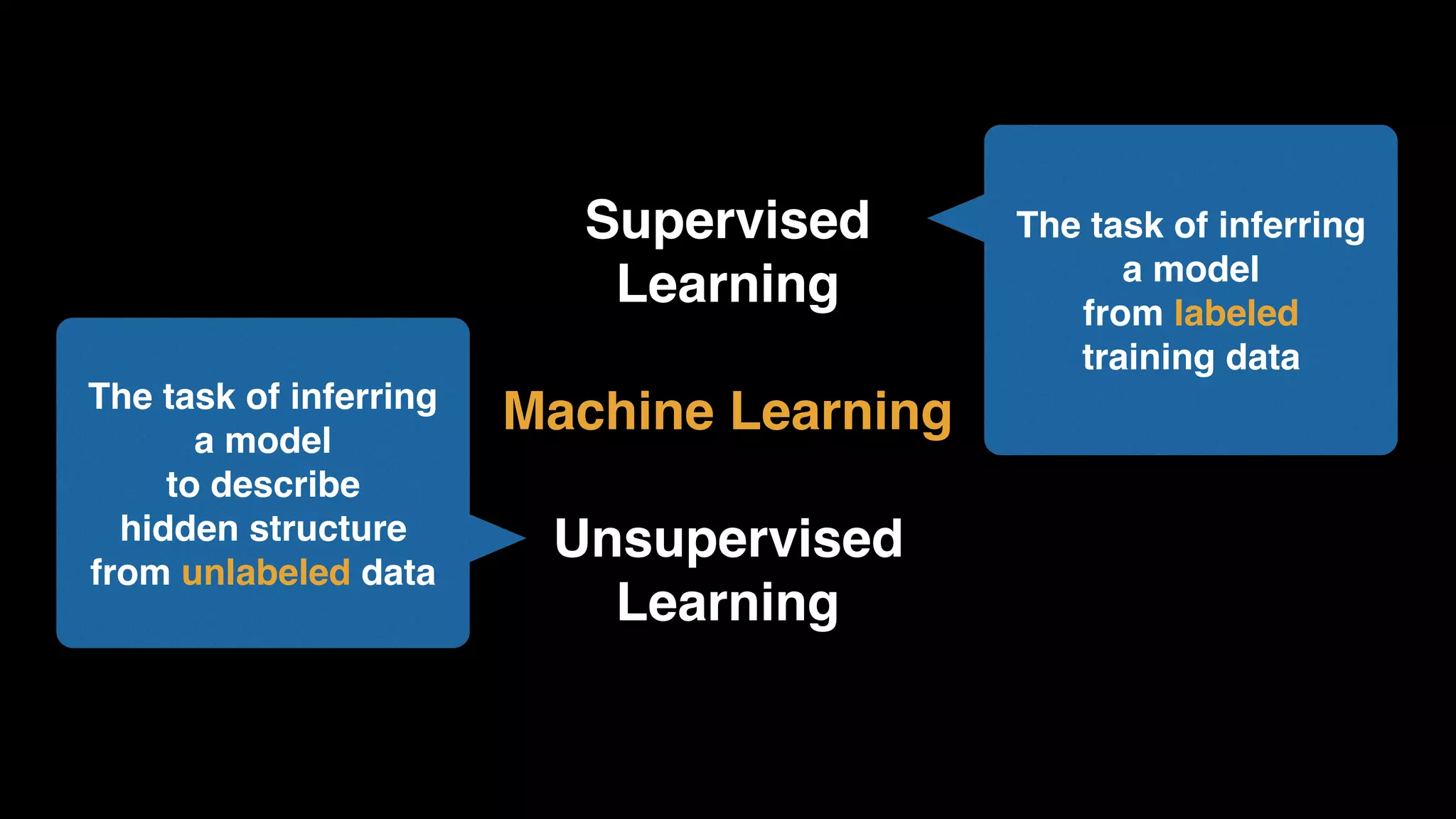 Supervised Learning

The task of inferring a model from labeled training data

Machine Learning

The task of inferring a model to describe hidden structure from unlabeled data

Unsupervised Learning